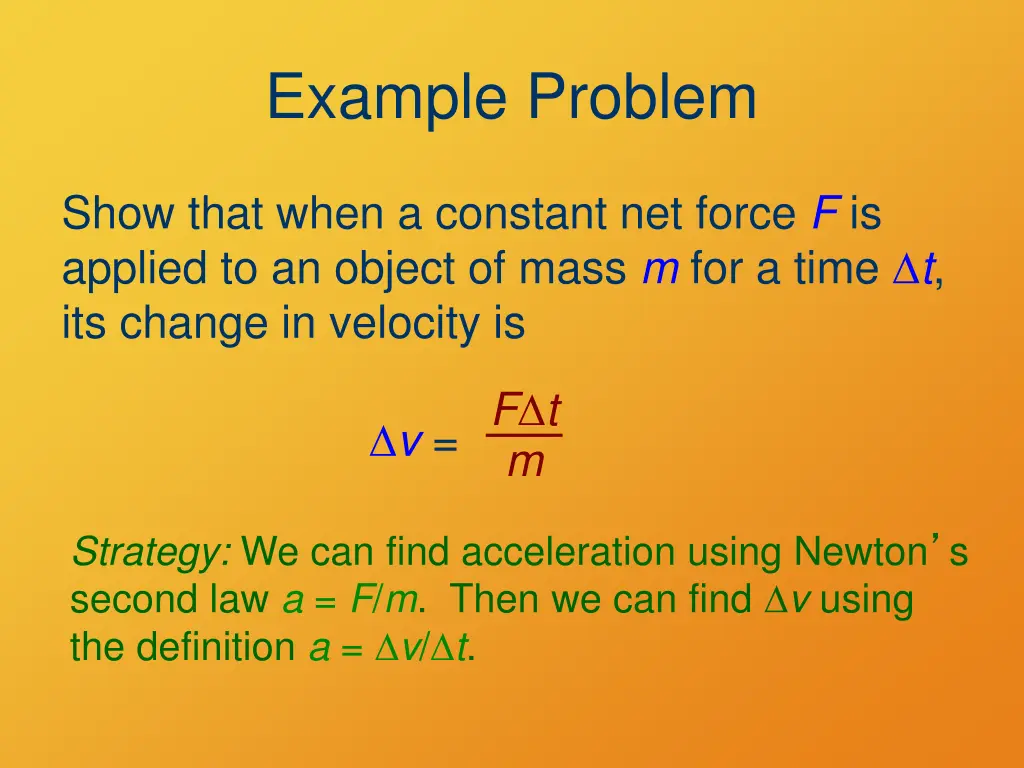 Example Problem

Show that when a constant net force $F$ is applied to an object of mass $m$ for a time $\Delta t$, its change in velocity is

$\Delta v = \frac{F\Delta t}{m}$

Strategy: We can find acceleration using Newton's second law $a = F/m$. Then we can find $\Delta v$ using the definition $a = \Delta v/\Delta t$.